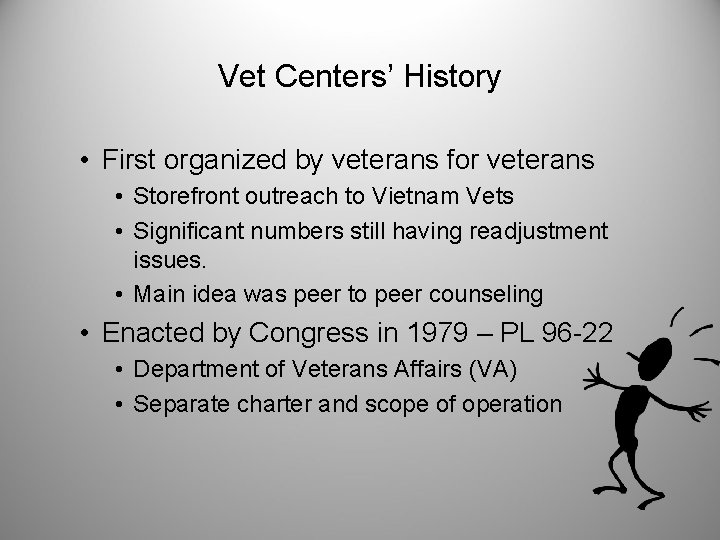 Vet Centers' History

• First organized by veterans for veterans
  • Storefront outreach to Vietnam Vets
  • Significant numbers still having readjustment issues.
  • Main idea was peer to peer counseling
• Enacted by Congress in 1979 – PL 96-22
  • Department of Veterans Affairs (VA)
  • Separate charter and scope of operation